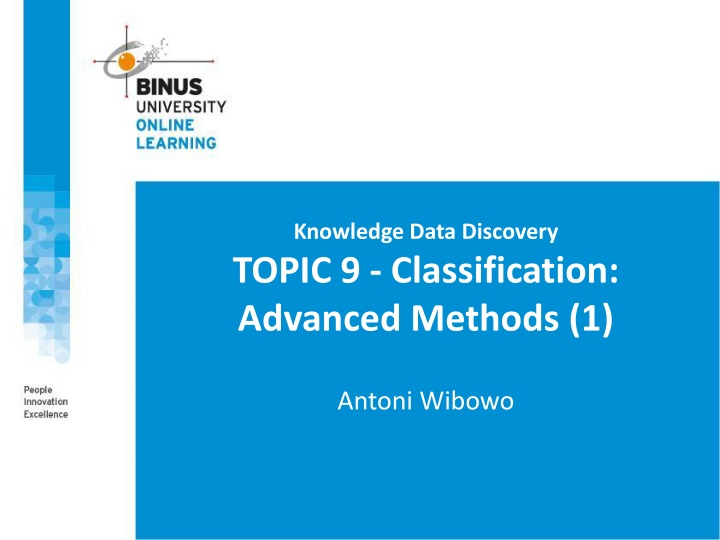 BINUS
UNIVERSITY
ONLINE
LEARNING

Knowledge Data Discovery
TOPIC 9 - Classification: Advanced Methods (1)

Antoni Wibowo

People
Innovation
Excellence